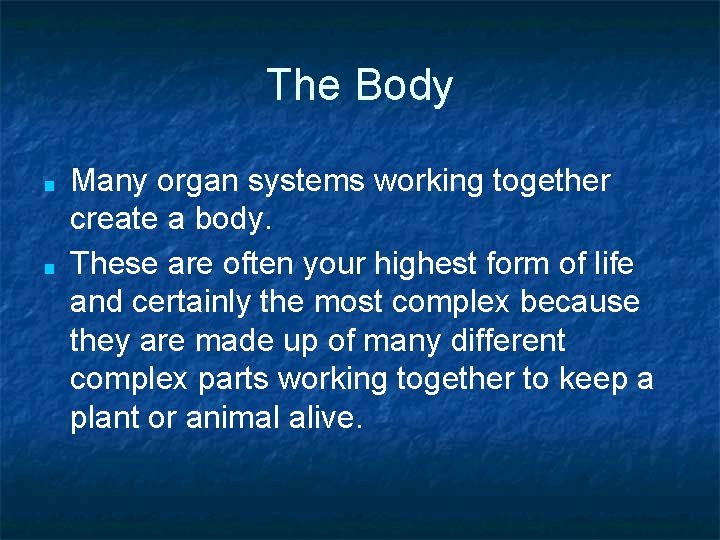 The Body

- Many organ systems working together create a body.
- These are often your highest form of life and certainly the most complex because they are made up of many different complex parts working together to keep a plant or animal alive.